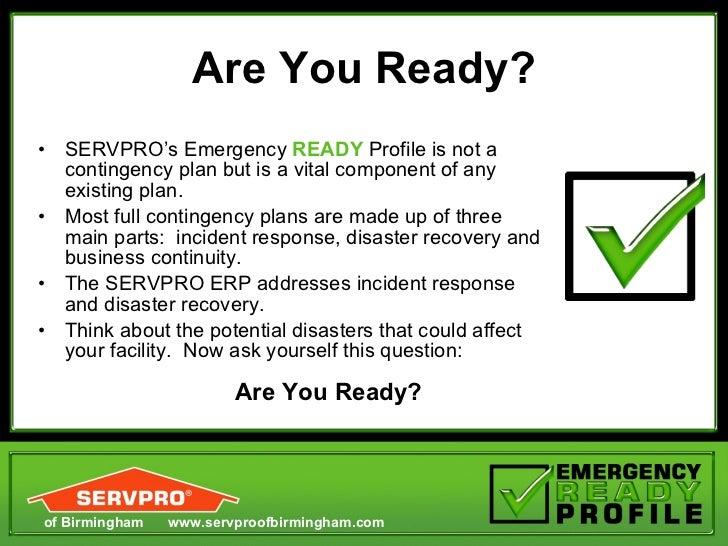 Are You Ready?

• SERVPRO's Emergency READY Profile is not a contingency plan but is a vital component of any existing plan.
• Most full contingency plans are made up of three main parts: incident response, disaster recovery and business continuity.
• The SERVPRO ERP addresses incident response and disaster recovery.
• Think about the potential disasters that could affect your facility. Now ask yourself this question:

Are You Ready?

SERVPRO®
of Birmingham www.servproofbirmingham.com

EMERGENCY
READY
PROFILE